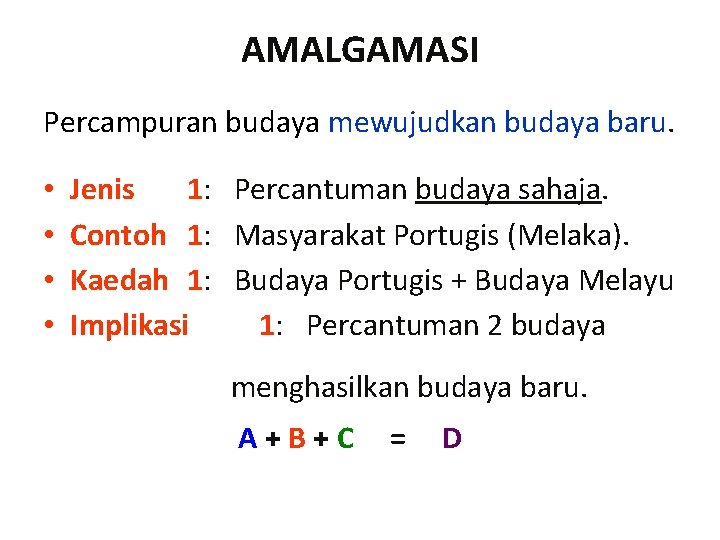 AMALGAMASI

Percampuran budaya mewujudkan budaya baru.

• Jenis 1: Percantuman budaya sahaja.
• Contoh 1: Masyarakat Portugis (Melaka).
• Kaedah 1: Budaya Portugis + Budaya Melayu
• Implikasi 1: Percantuman 2 budaya menghasilkan budaya baru.

A + B + C = D